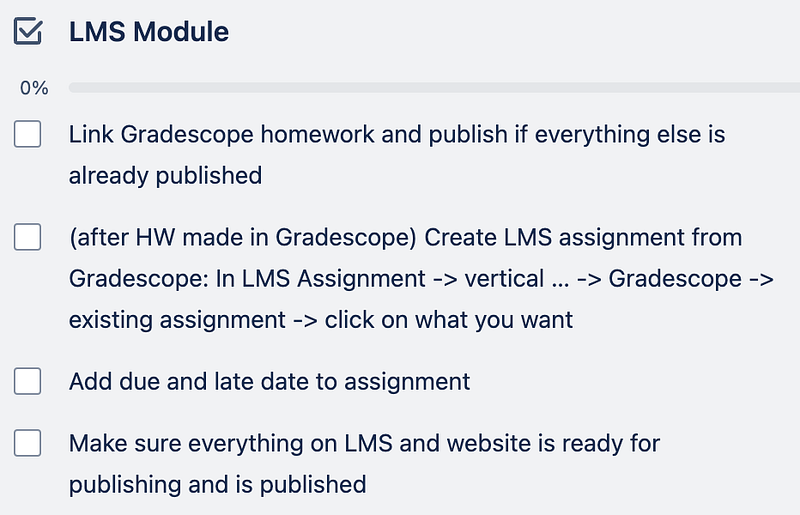 LMS Module

0%

Link Gradescope homework and publish if everything else is already published

(after HW made in Gradescope) Create LMS assignment from Gradescope: In LMS Assignment -> vertical ... -> Gradescope -> existing assignment -> click on what you want

Add due and late date to assignment

Make sure everything on LMS and website is ready for publishing and is published